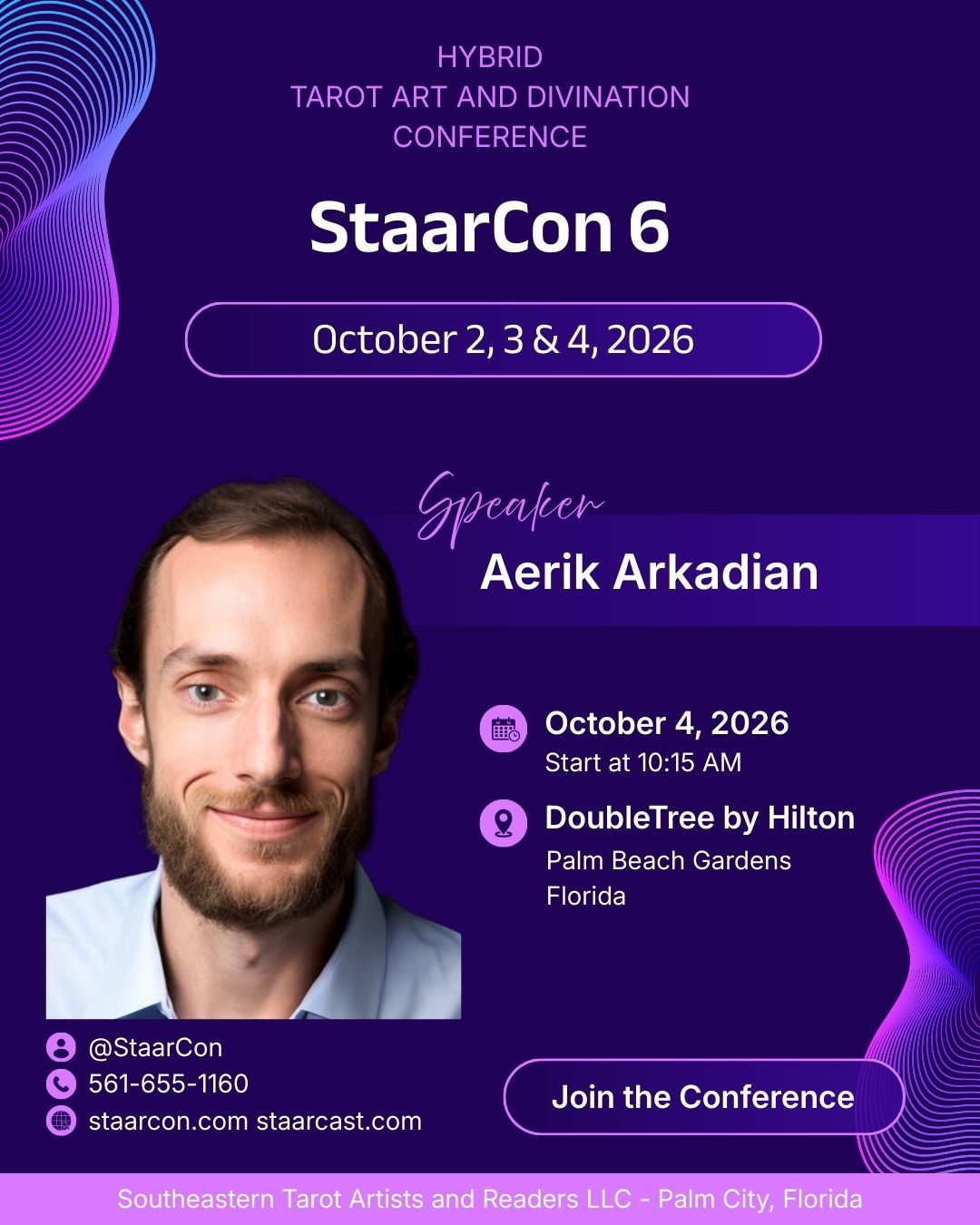 HYBRID
TAROT ART AND DIVINATION
CONFERENCE

StaarCon 6

October 2, 3 & 4, 2026

Speaker
Aerik Arkadian

October 4, 2026
Start at 10:15 AM

DoubleTree by Hilton
Palm Beach Gardens
Florida

@StaarCon
561-655-1160
staarcon.com staarcast.com

Join the Conference

Southeastern Tarot Artists and Readers LLC - Palm City, Florida